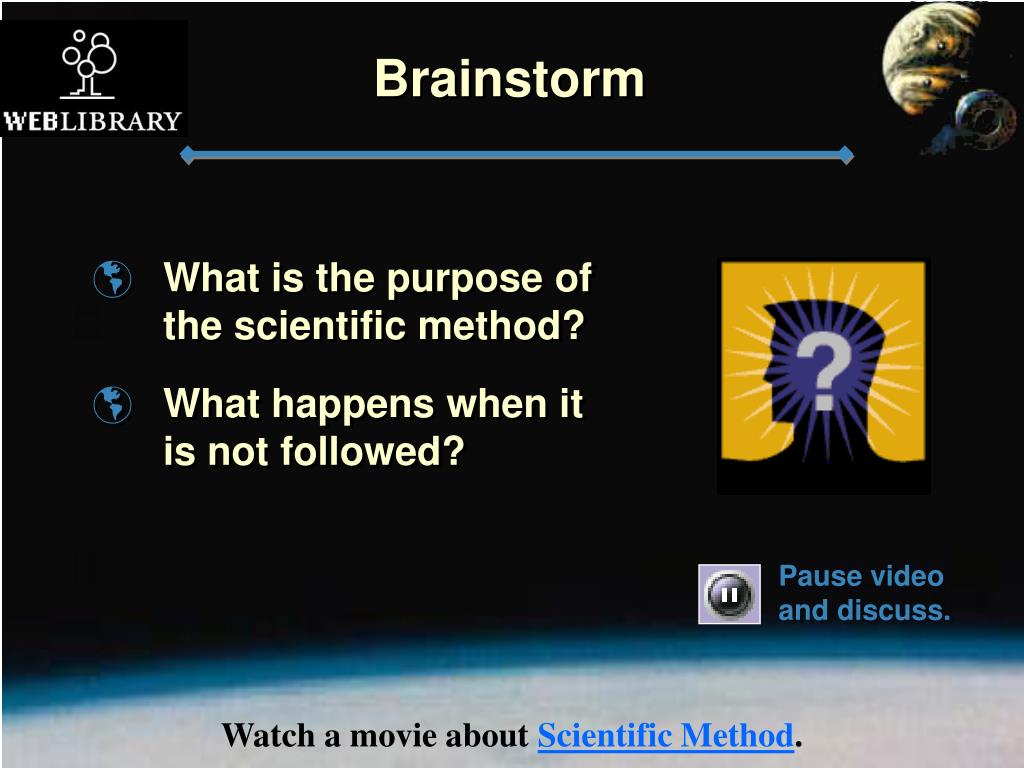 WEBLIBRARY

Brainstorm

What is the purpose of the scientific method?

What happens when it is not followed?

?

Pause video and discuss.

Watch a movie about Scientific Method.